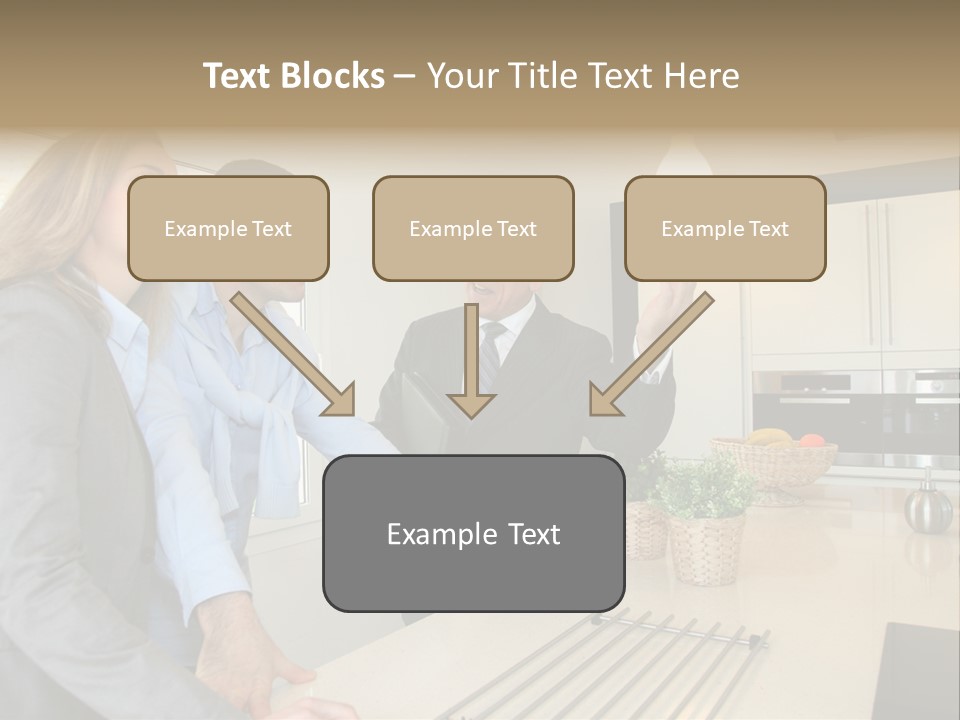 Text Blocks – Your Title Text Here

Example Text

Example Text

Example Text

Example Text